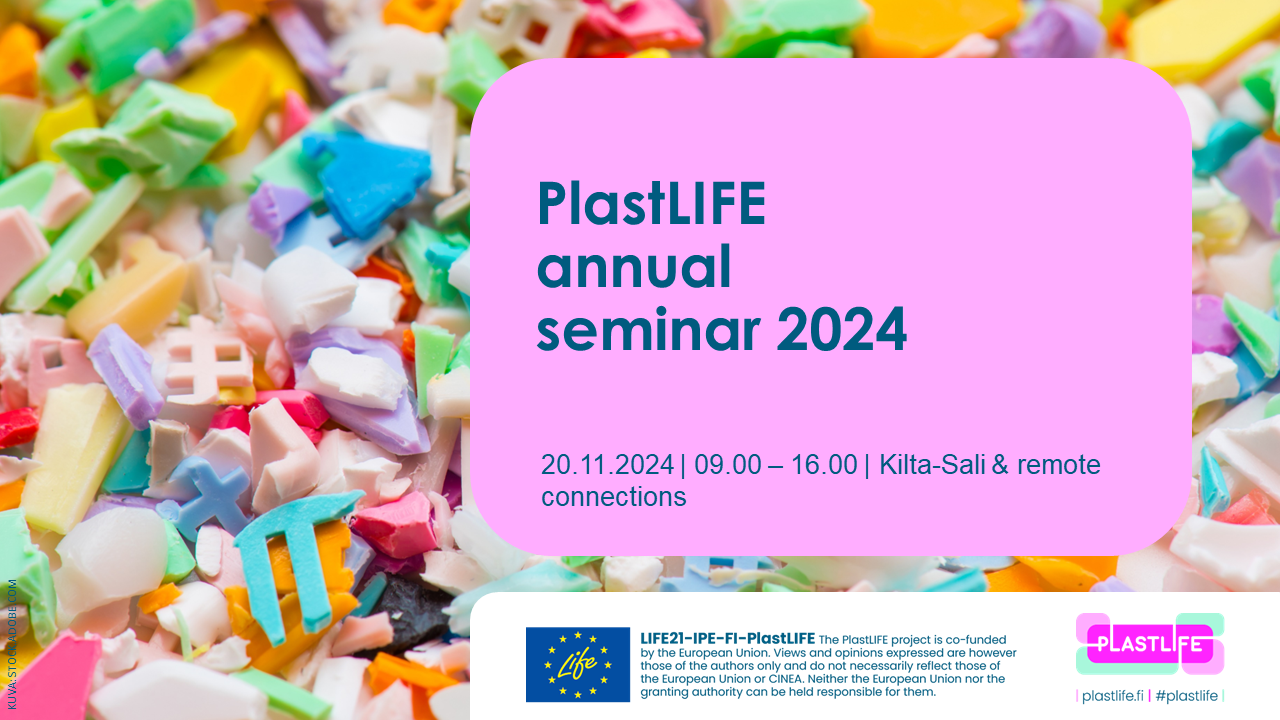 PlastLIFE annual seminar 2024

20.11.2024 | 09.00 – 16.00 | Kilta-Sali & remote connections

KUVA: STOCK.ADOBE.COM

Life

LIFE21-IPE-FI-PlastLIFE The PlastLIFE project is co-funded by the European Union. Views and opinions expressed are however those of the authors only and do not necessarily reflect those of the European Union or CINEA. Neither the European Union nor the granting authority can be held responsible for them.

PLASTLIFE

| plastlife.fi | #plastlife |